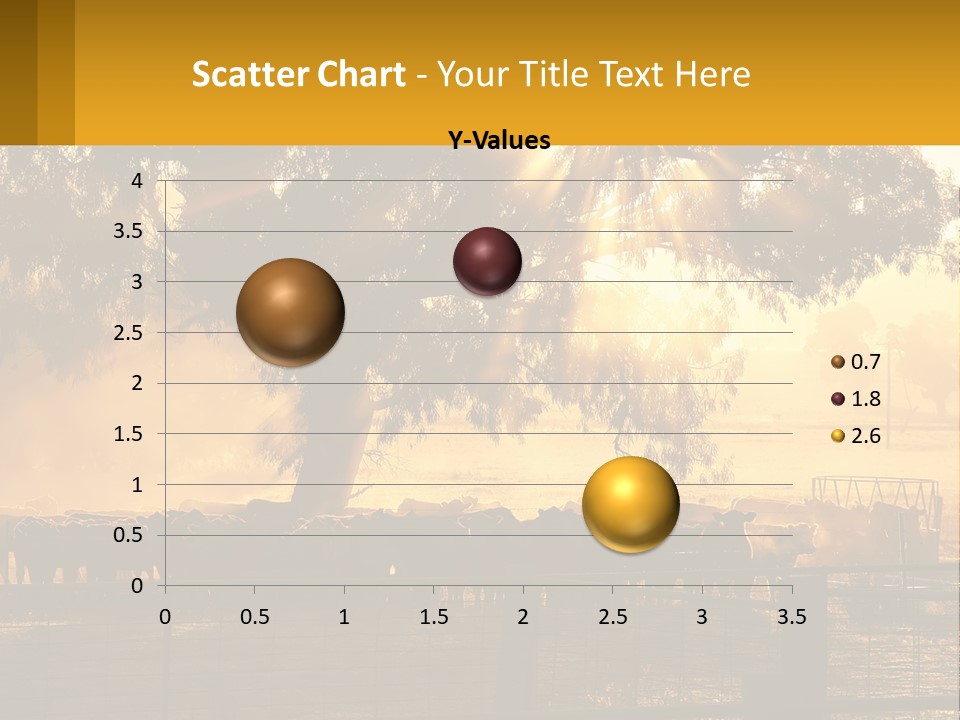 Scatter Chart - Your Title Text Here

Y-Values

4
3.5
3
2.5
2
1.5
1
0.5
0

0 0.5 1 1.5 2 2.5 3 3.5

0.7
1.8
2.6